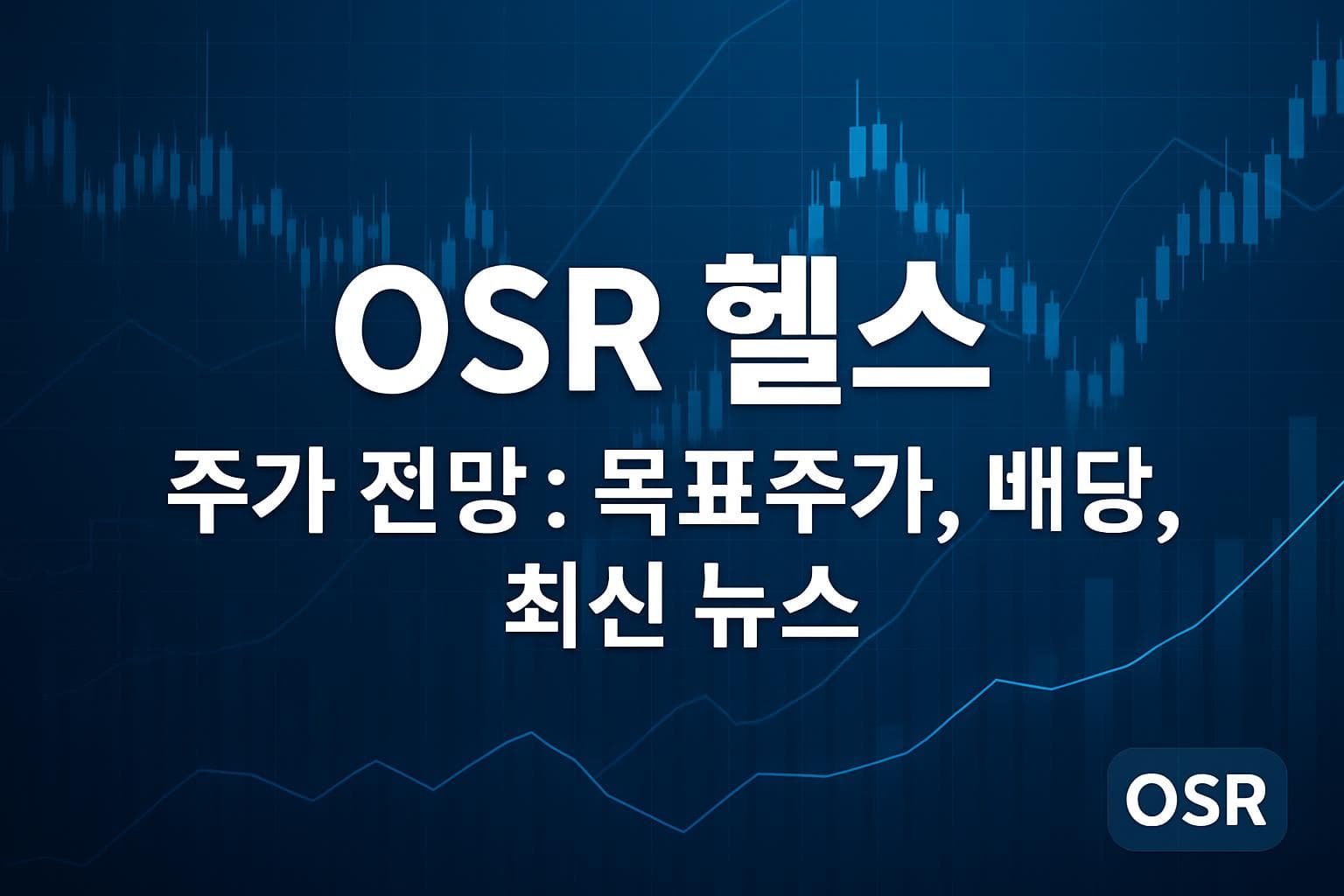 OSR 헬스

주가 전망 : 목표주가, 배당, 최신 뉴스

OSR